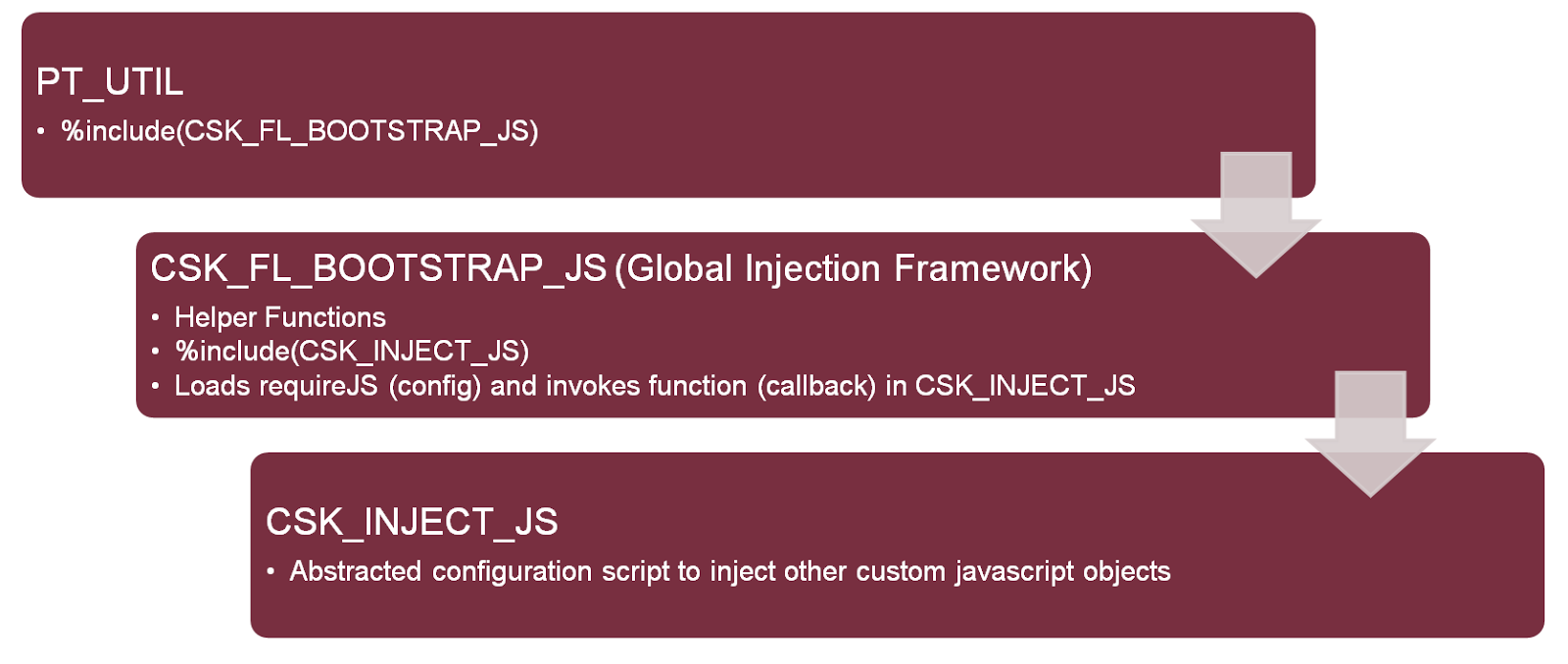 PT_UTIL

• %include(CSK_FL_BOOTSTRAP_JS)

CSK_FL_BOOTSTRAP_JS (Global Injection Framework)

• Helper Functions
• %include(CSK_INJECT_JS)
• Loads requireJS (config) and invokes function (callback) in CSK_INJECT_JS

CSK_INJECT_JS

• Abstracted configuration script to inject other custom javascript objects